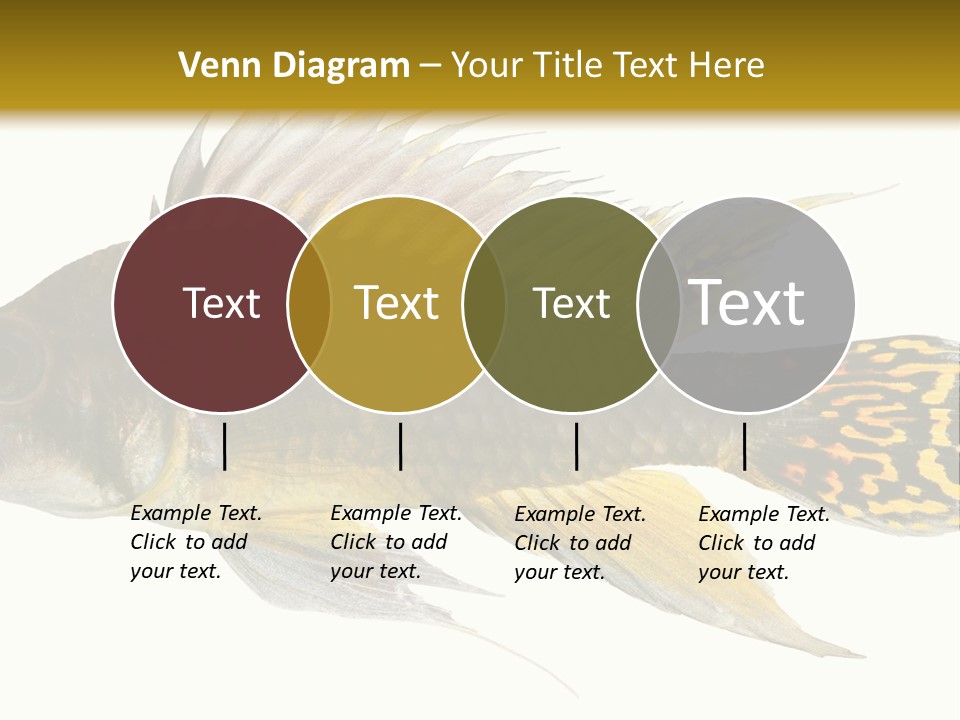 Venn Diagram – Your Title Text Here

Text

Text

Text

Text

Example Text. Click to add your text.

Example Text. Click to add your text.

Example Text. Click to add your text.

Example Text. Click to add your text.